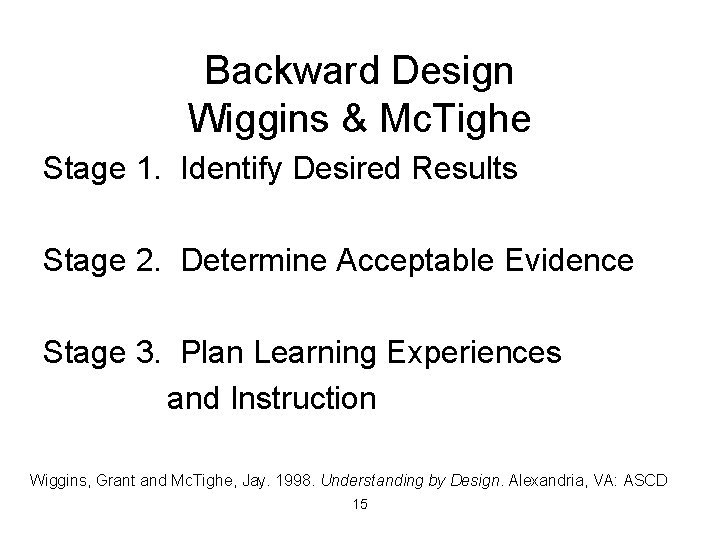 Backward Design
Wiggins & McTighe

Stage 1. Identify Desired Results

Stage 2. Determine Acceptable Evidence

Stage 3. Plan Learning Experiences and Instruction

Wiggins, Grant and McTighe, Jay. 1998. Understanding by Design. Alexandria, VA: ASCD

15